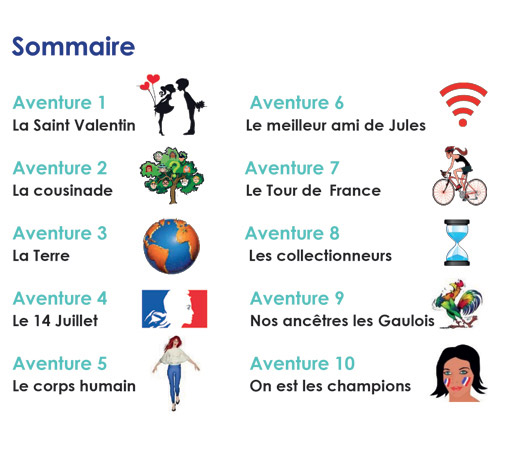 Sommaire

Aventure 1
La Saint Valentin

Aventure 2
La cousinade

Aventure 3
La Terre

Aventure 4
Le 14 Juillet

Aventure 5
Le corps humain

Aventure 6
Le meilleur ami de Jules

Aventure 7
Le Tour de France

Aventure 8
Les collectionneurs

Aventure 9
Nos ancêtres les Gaulois

Aventure 10
On est les champions